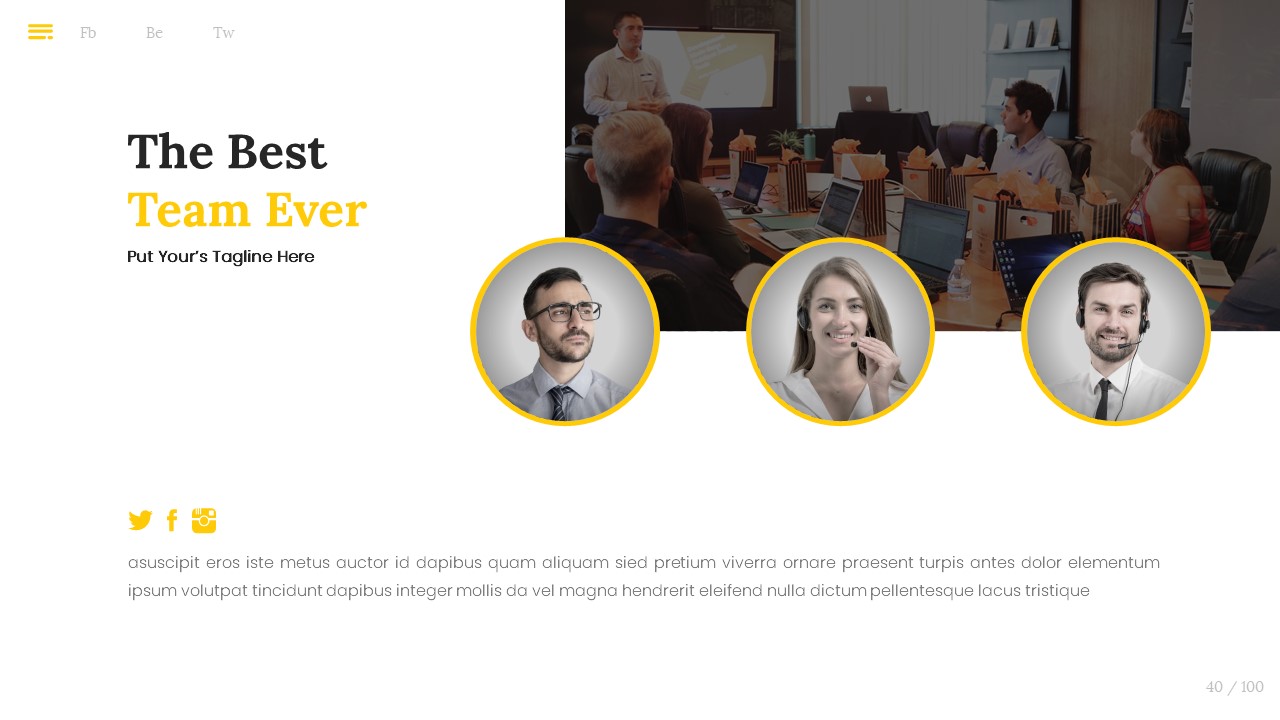 Fb Be Tw

The Best
Team Ever

Put Your's Tagline Here

asuscipit eros iste metus auctor id dapibus quam aliquam sied pretium viverra ornare praesent turpis antes dolor elementum ipsum volutpat tincidunt dapibus integer mollis da vel magna hendrerit eleifend nulla dictum pellentesque lacus tristique

40 / 100